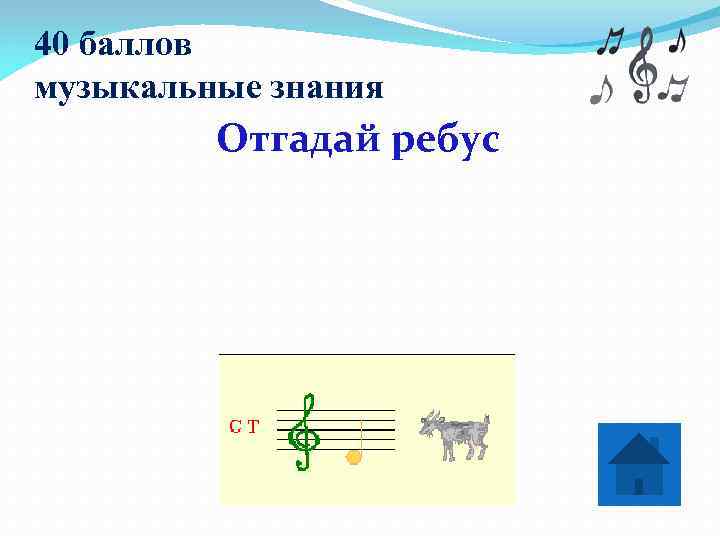 40 баллов
музыкальные знания

Отгадай ребус

С Т